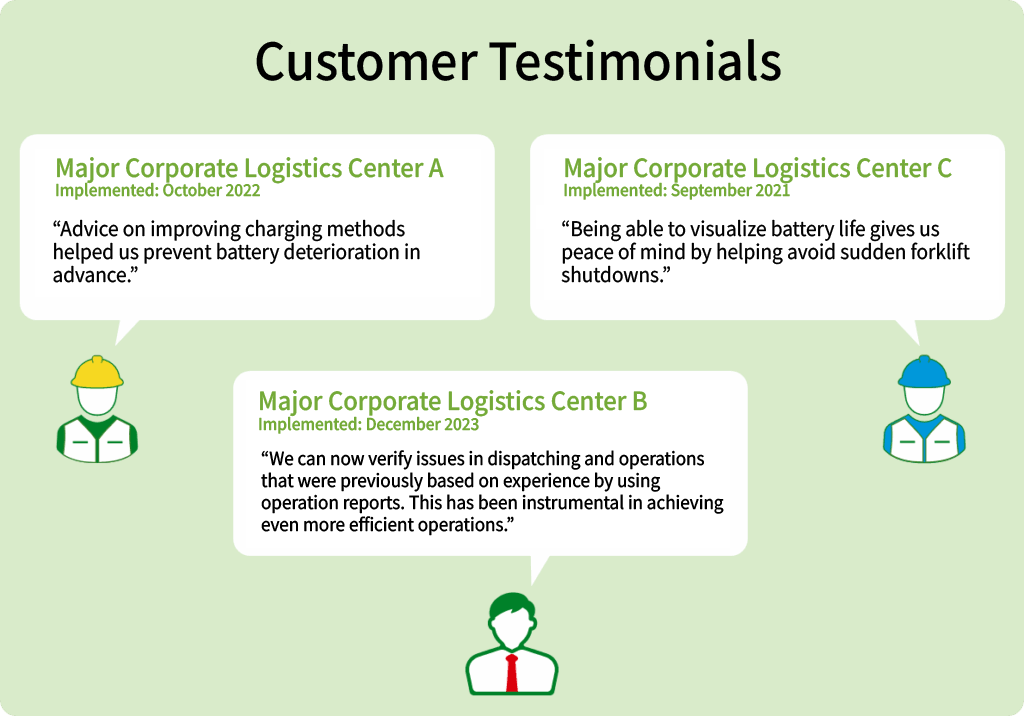 Customer Testimonials

Major Corporate Logistics Center A
Implemented: October 2022

“Advice on improving charging methods helped us prevent battery deterioration in advance.”

Major Corporate Logistics Center C
Implemented: September 2021

“Being able to visualize battery life gives us peace of mind by helping avoid sudden forklift shutdowns.”

Major Corporate Logistics Center B
Implemented: December 2023

“We can now verify issues in dispatching and operations that were previously based on experience by using operation reports. This has been instrumental in achieving even more efficient operations.”